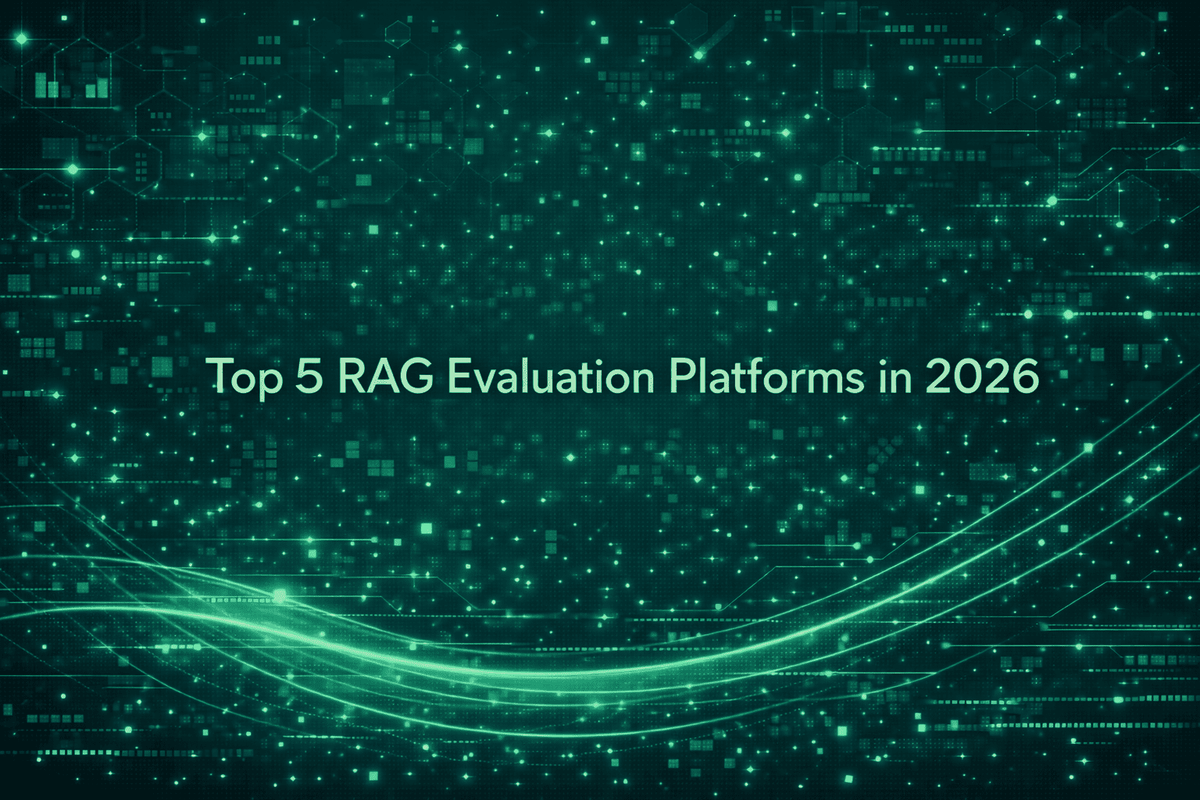 Top 5 RAG Evaluation Platforms in 2026